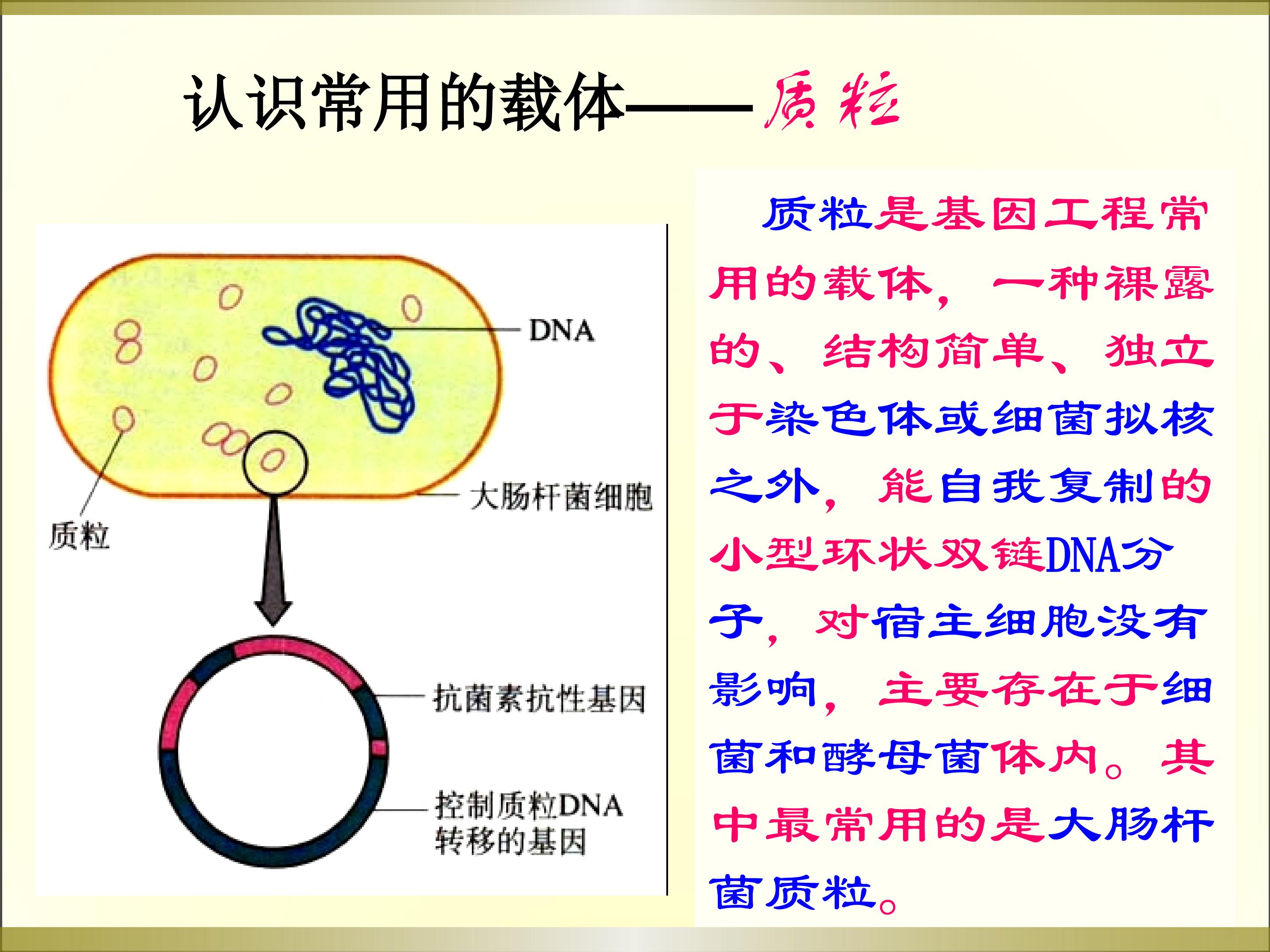 认识常用的载体——质粒

DNA
大肠杆菌细胞
质粒
抗菌素抗性基因
控制质粒DNA转移的基因

质粒是基因工程常用的载体，一种裸露的、结构简单、独立于染色体或细菌拟核之外，能自我复制的小型环状双链DNA分子，对宿主细胞没有影响，主要存在于细菌和酵母菌体内。其中最常用的是大肠杆菌质粒。